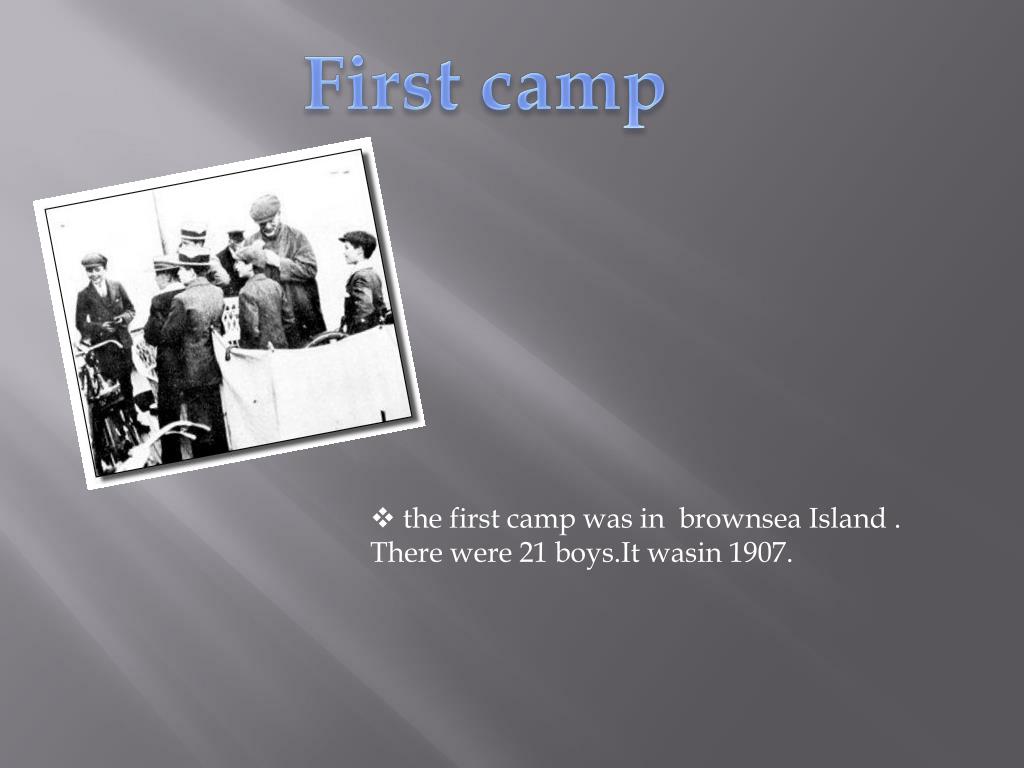 First camp

❖ the first camp was in brownsea Island . There were 21 boys.It wasin 1907.